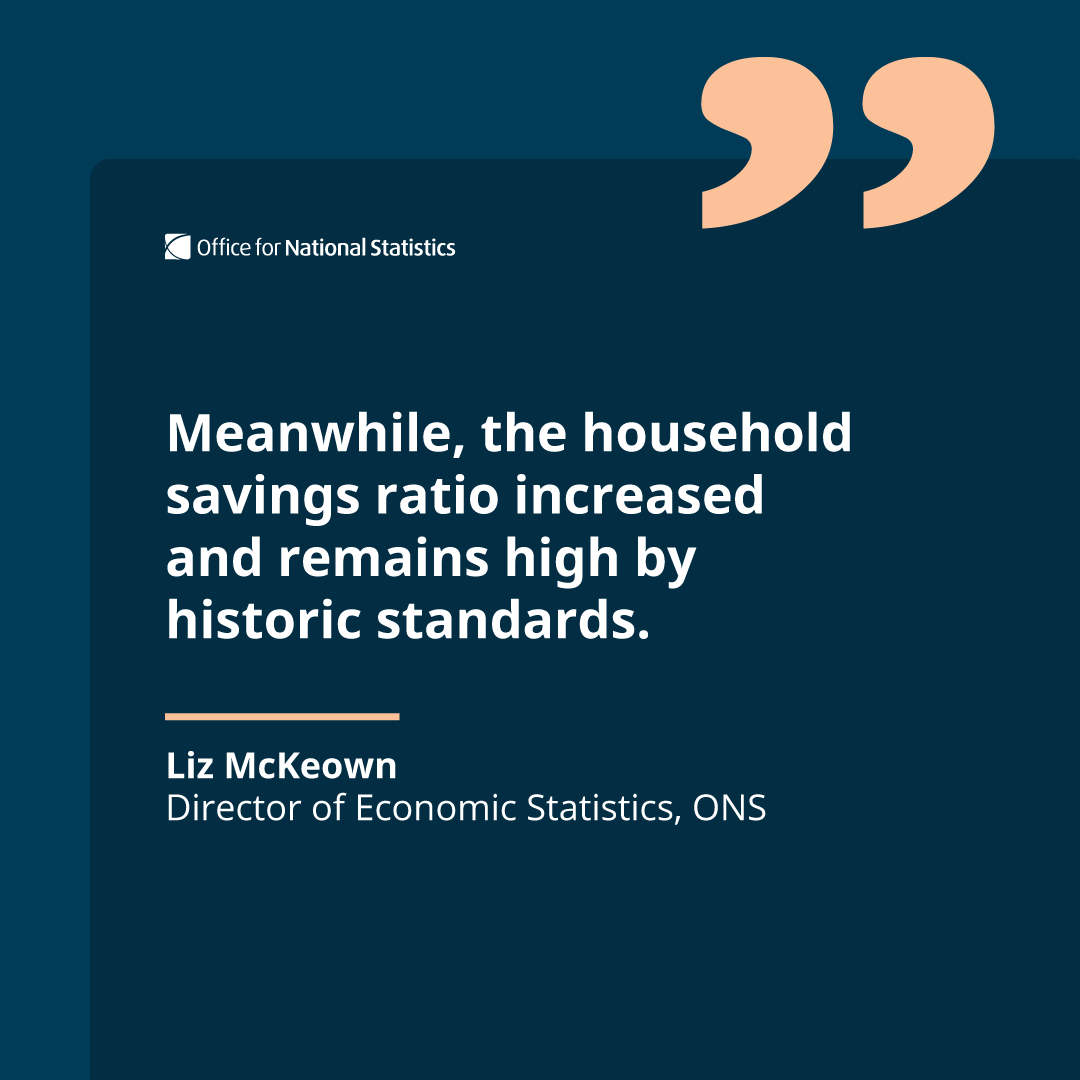 Office for National Statistics

Meanwhile, the household savings ratio increased and remains high by historic standards.

Liz McKeown
Director of Economic Statistics, ONS